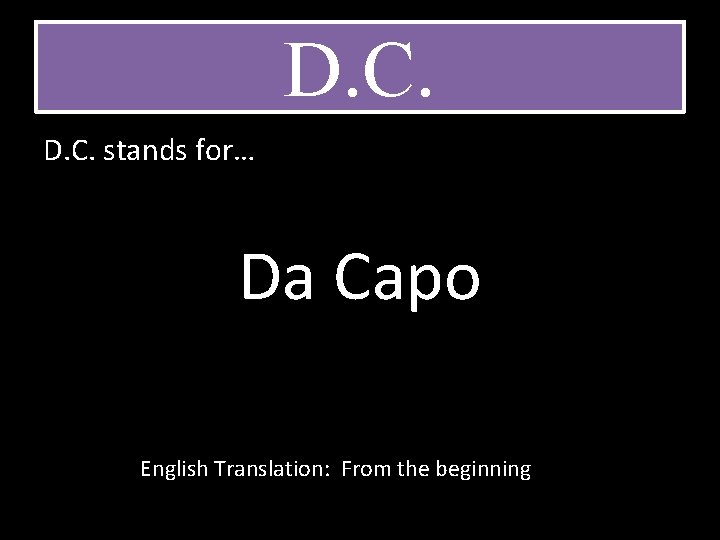 D.C.

D.C. stands for…

Da Capo

English Translation:  From the beginning